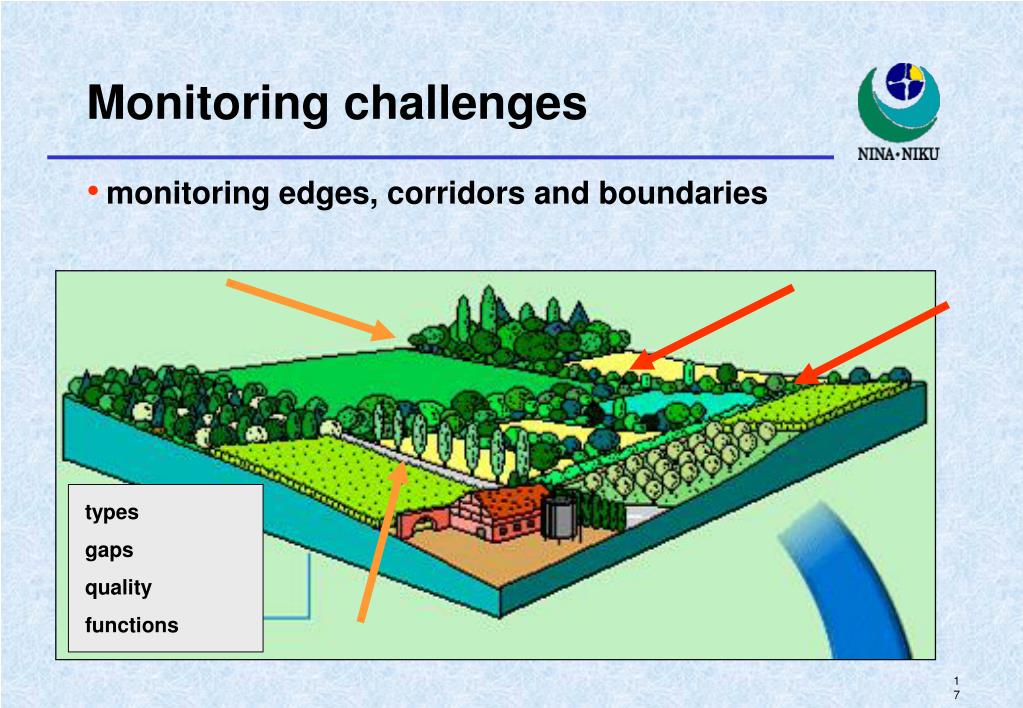 Monitoring challenges

NINA•NIKU

• monitoring edges, corridors and boundaries

types
gaps
quality
functions

17